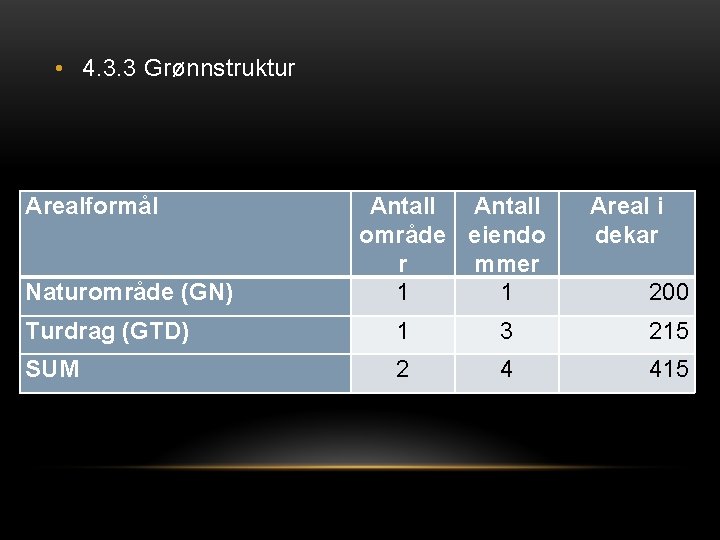 • 4.3.3 Grønnstruktur

| Arealformål | Antall områder | Antall eiendommer | Areal i dekar |
|---|---|---|---|
| Naturområde (GN) | 1 | 1 | 200 |
| Turdrag (GTD) | 1 | 3 | 215 |
| SUM | 2 | 4 | 415 |